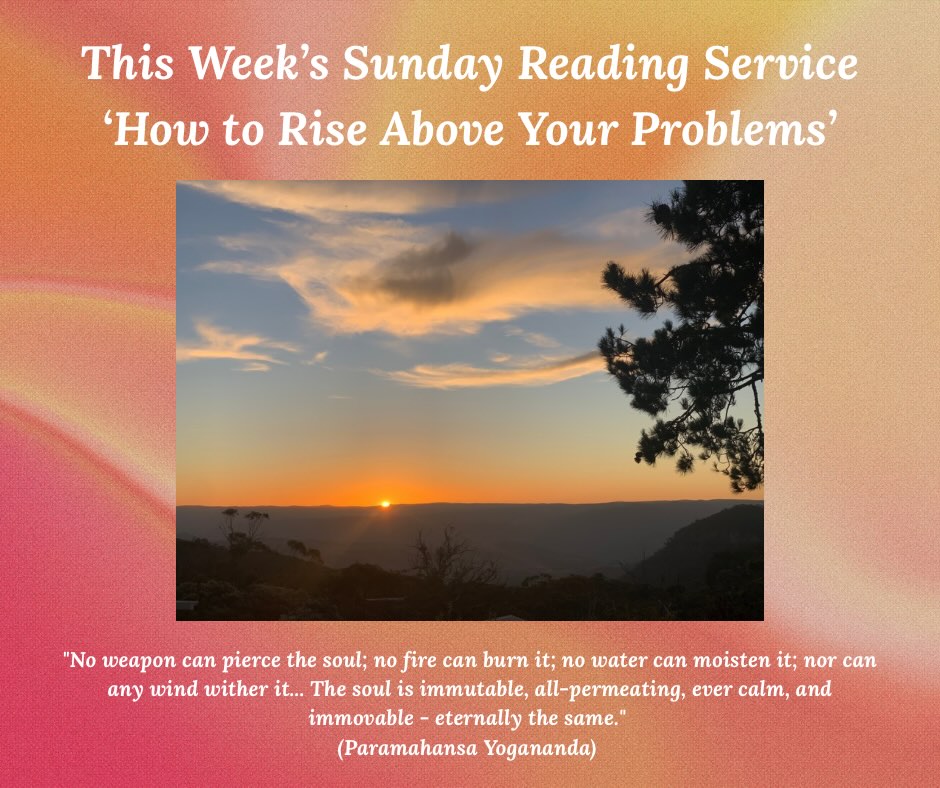 This Week's Sunday Reading Service
'How to Rise Above Your Problems'

"No weapon can pierce the soul; no fire can burn it; no water can moisten it; nor can any wind wither it... The soul is immutable, all-permeating, ever calm, and immovable - eternally the same."
(Paramahansa Yogananda)